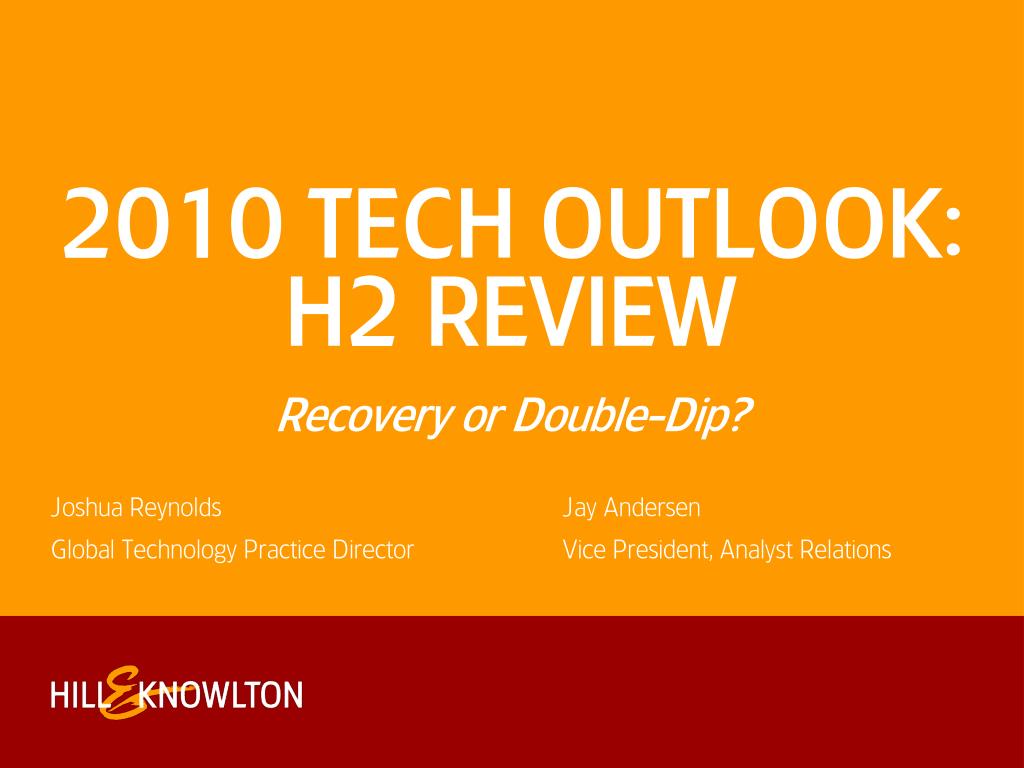 2010 TECH OUTLOOK: H2 REVIEW

Recovery or Double-Dip?

Joshua Reynolds
Global Technology Practice Director

Jay Andersen
Vice President, Analyst Relations

HILL & KNOWLTON